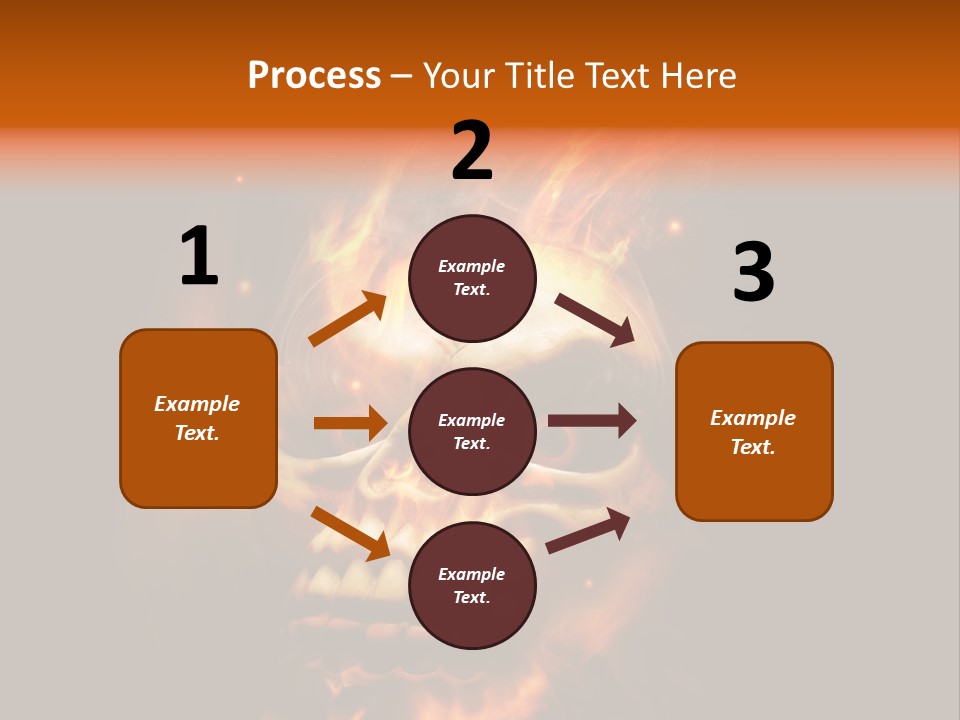 Process – Your Title Text Here

1

Example Text.

2

Example Text.

Example Text.

Example Text.

3

Example Text.